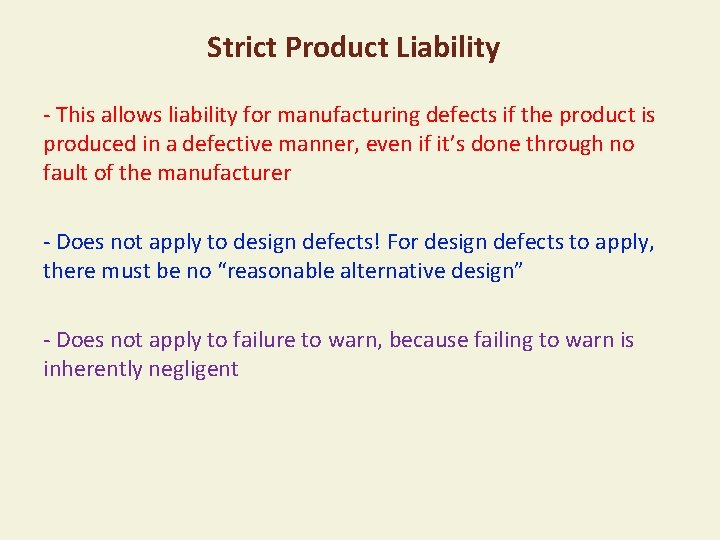 Strict Product Liability

- This allows liability for manufacturing defects if the product is produced in a defective manner, even if it’s done through no fault of the manufacturer

- Does not apply to design defects! For design defects to apply, there must be no “reasonable alternative design”

- Does not apply to failure to warn, because failing to warn is inherently negligent